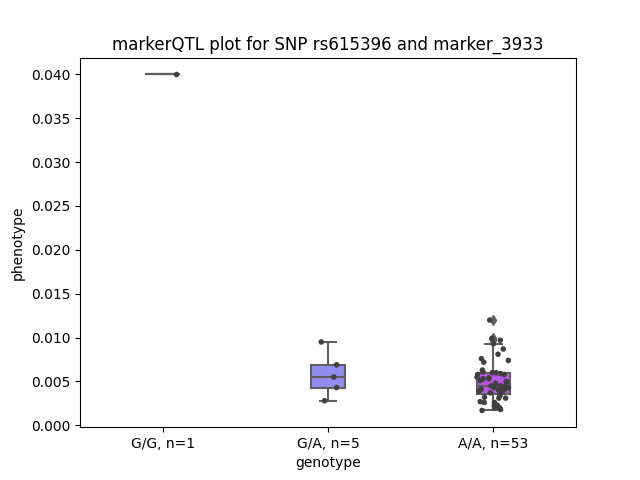 markerQTL plot for SNP rs615396 and marker_3933

phenotype

0.040
0.035
0.030
0.025
0.020
0.015
0.010
0.005
0.000

G/G, n=1
G/A, n=5
A/A, n=53

genotype